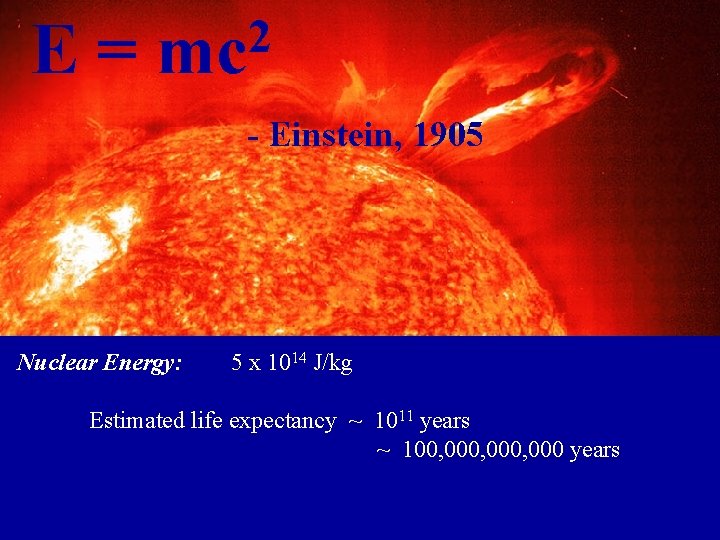 $E = mc^2$

- Einstein, 1905

Nuclear Energy: $5 \times 10^{14}$ J/kg

Estimated life expectancy ~ $10^{11}$ years
~ 100,000,000,000 years